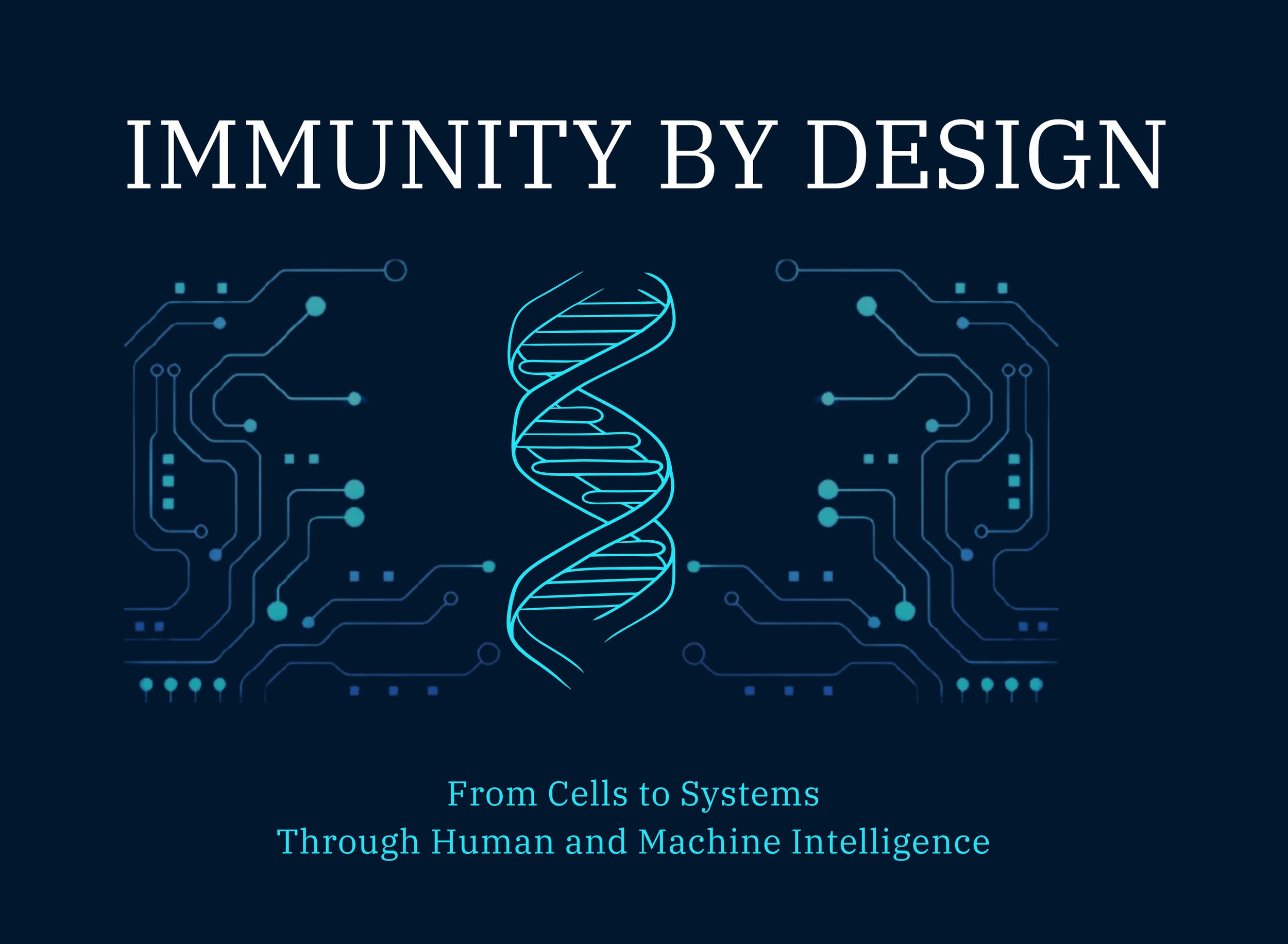 IMMUNITY BY DESIGN

From Cells to Systems
Through Human and Machine Intelligence